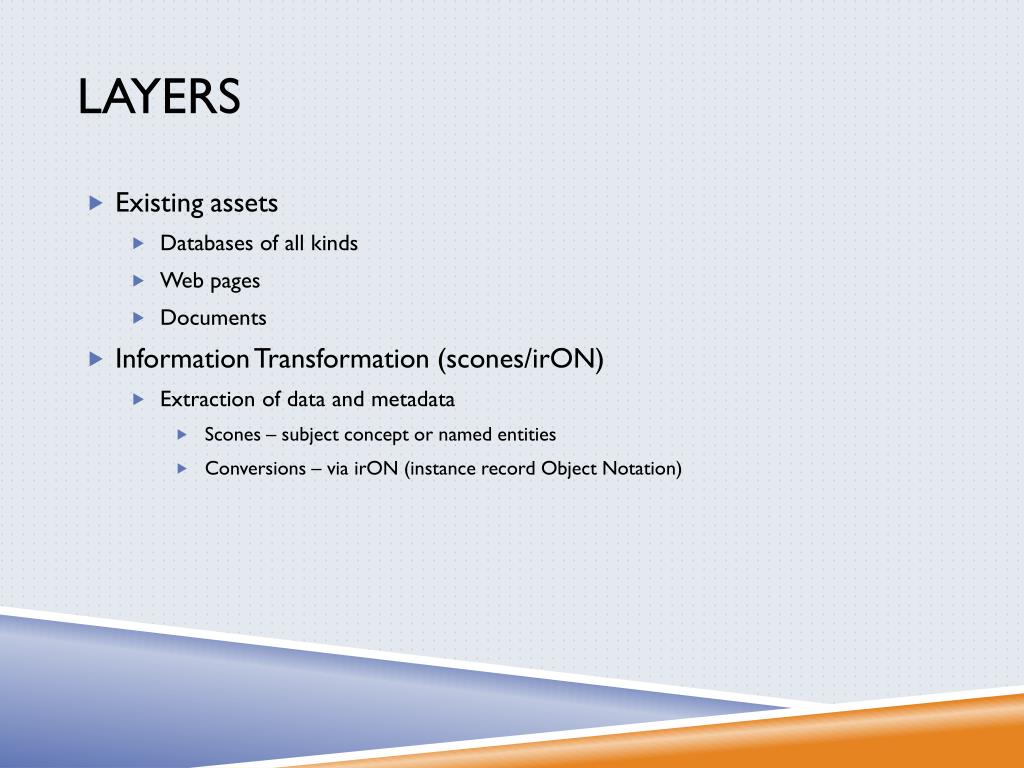 LAYERS

Existing assets

Databases of all kinds

Web pages

Documents

Information Transformation (scones/irON)

Extraction of data and metadata

Scones – subject concept or named entities

Conversions – via irON (instance record Object Notation)